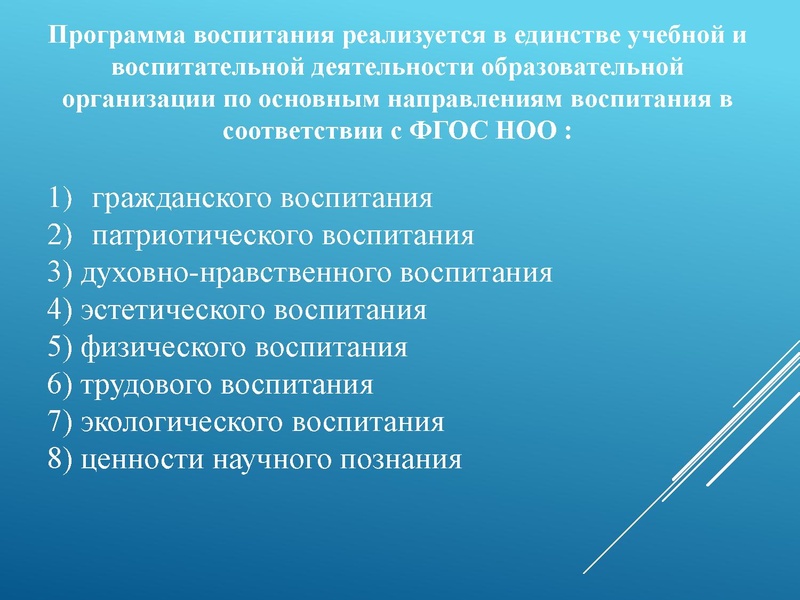 Программа воспитания реализуется в единстве учебной и воспитательной деятельности образовательной организации по основным направлениям воспитания в соответствии с ФГОС НОО :

1) гражданского воспитания
2) патриотического воспитания
3) духовно-нравственного воспитания
4) эстетического воспитания
5) физического воспитания
6) трудового воспитания
7) экологического воспитания
8) ценности научного познания